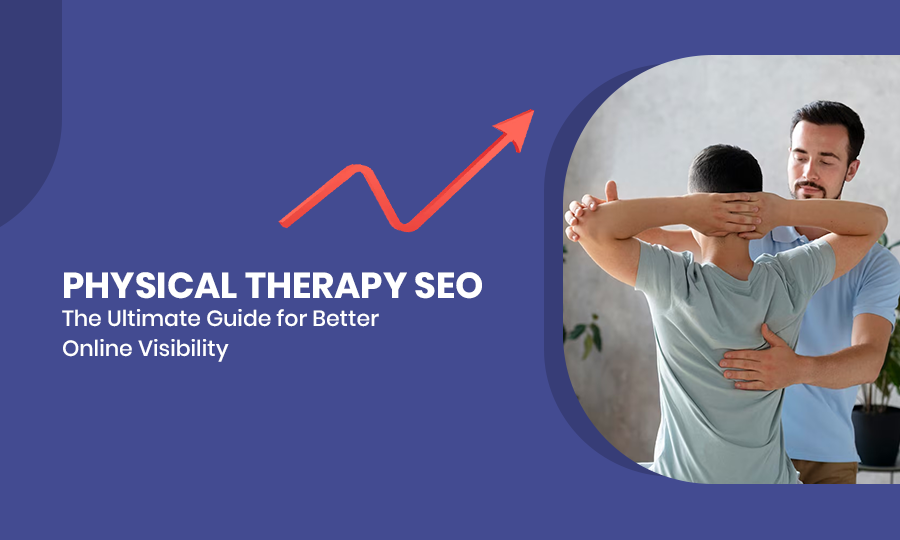 PHYSICAL THERAPY SEO
The Ultimate Guide for Better Online Visibility